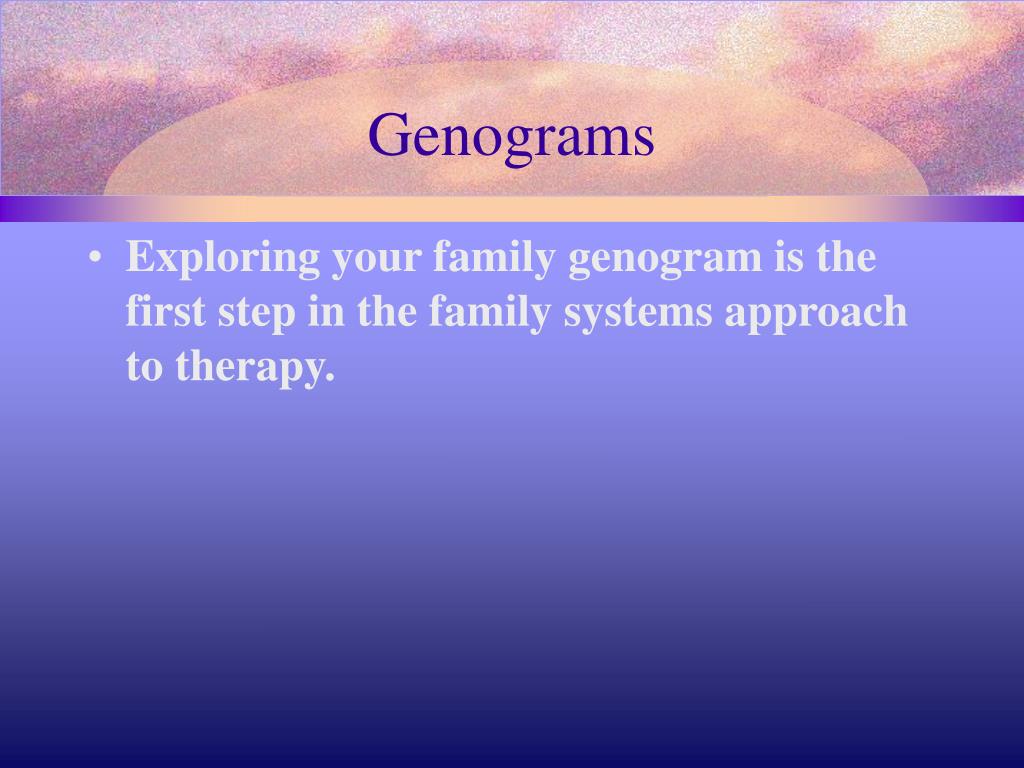 Genograms

• Exploring your family genogram is the first step in the family systems approach to therapy.